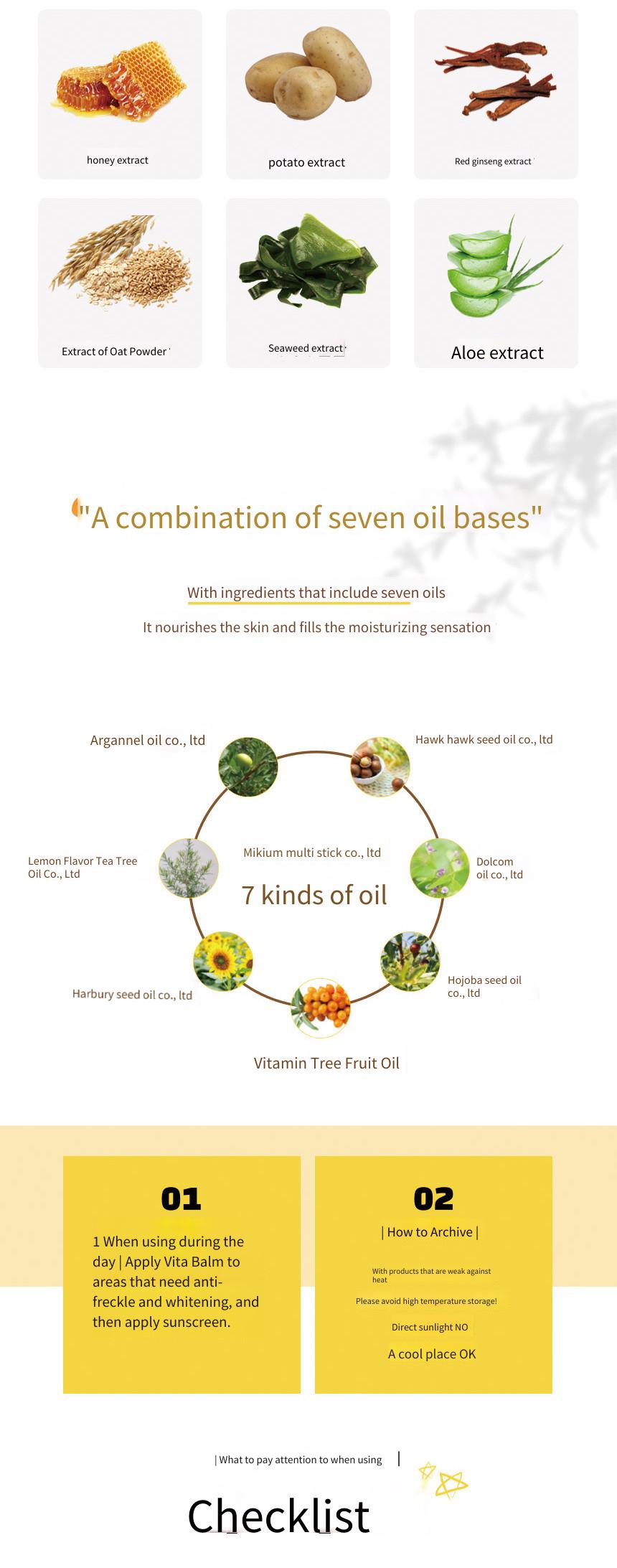 honey extract

potato extract

Red ginseng extract

Extract of Oat Powder

Seaweed extract

Aloe extract

"A combination of seven oil bases"

With ingredients that include seven oils

It nourishes the skin and fills the moisturizing sensation

Argannel oil co., ltd

Hawk hawk seed oil co., ltd

Lemon Flavor Tea Tree Oil Co., Ltd

Mikium multi stick co., ltd

7 kinds of oil

Dolcom oil co., ltd

Harbury seed oil co., ltd

Hojoba seed oil co., ltd

Vitamin Tree Fruit Oil

01

1 When using during the day | Apply Vita Balm to areas that need anti-freckle and whitening, and then apply sunscreen.

02

| How to Archive |

With products that are weak against heat

Please avoid high temperature storage!

Direct sunlight NO

A cool place OK

| What to pay attention to when using |

Checklist